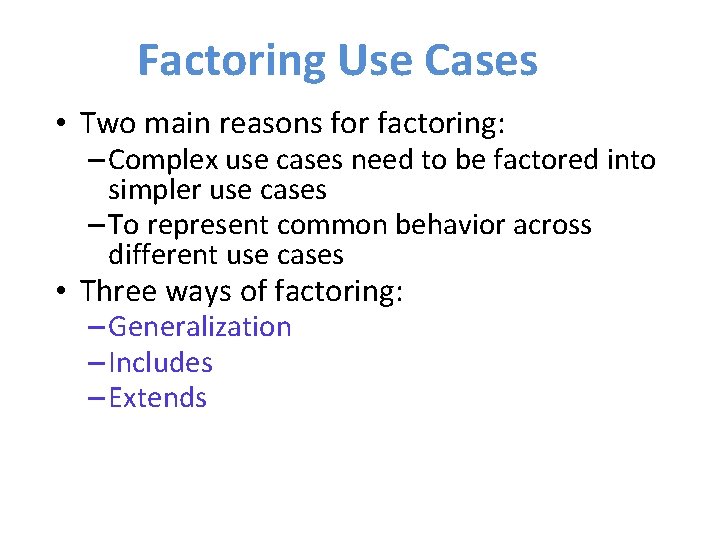 Factoring Use Cases

• Two main reasons for factoring:
 – Complex use cases need to be factored into simpler use cases
 – To represent common behavior across different use cases
• Three ways of factoring:
 – Generalization
 – Includes
 – Extends